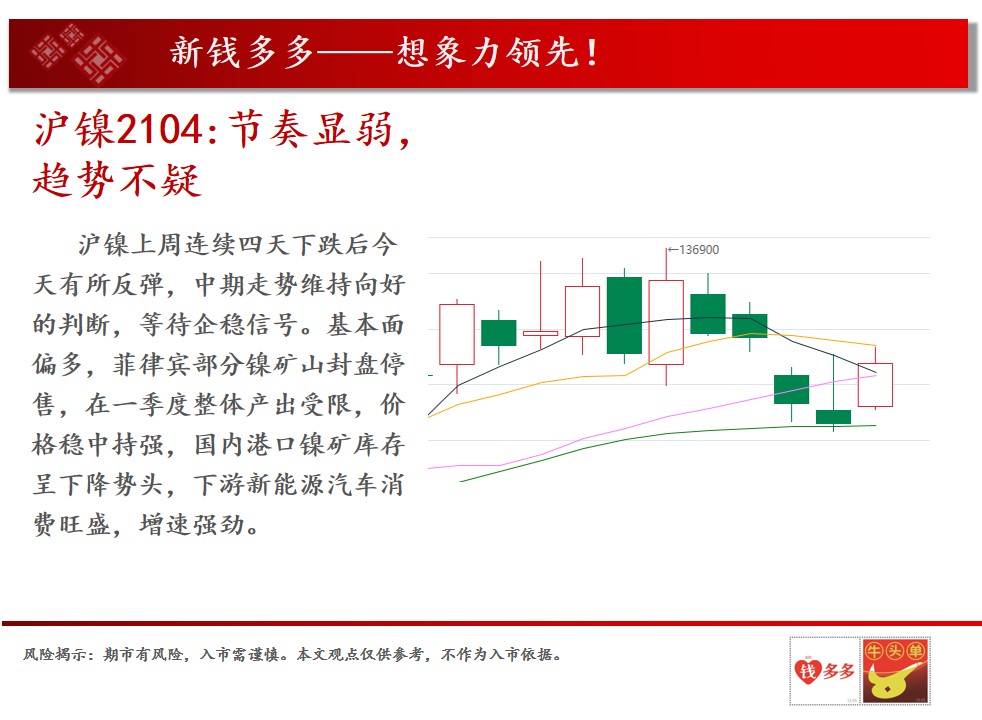 新钱多多——想象力领先！

沪镍2104:节奏显弱，趋势不疑

沪镍上周连续四天下跌后今天有所反弹，中期走势维持向好的判断，等待企稳信号。基本面偏多，菲律宾部分镍矿山封盘停售，在一季度整体产出受限，价格稳中持强，国内港口镍矿库存呈下降势头，下游新能源汽车消费旺盛，增速强劲。

←136900

风险揭示：期市有风险，入市需谨慎。本文观点仅供参考，不作为入市依据。

钱多多

牛头单